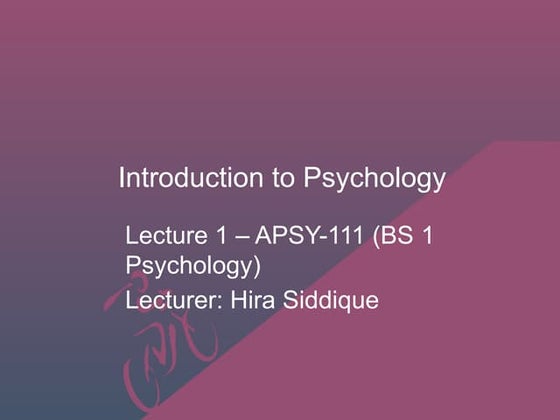 Introduction to Psychology

Lecture 1 – APSY-111 (BS 1 Psychology)

Lecturer: Hira Siddique